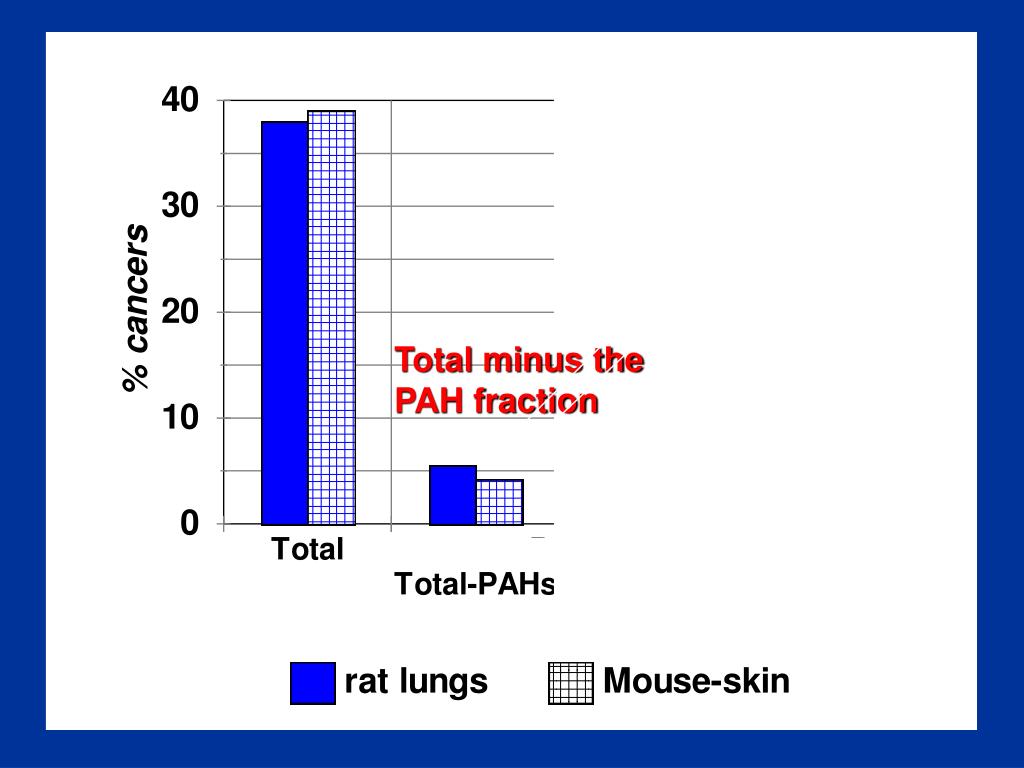 40
30
20
10
0

% cancers

Total minus the PAH fraction

Total

Total-PAHs

rat lungs Mouse-skin